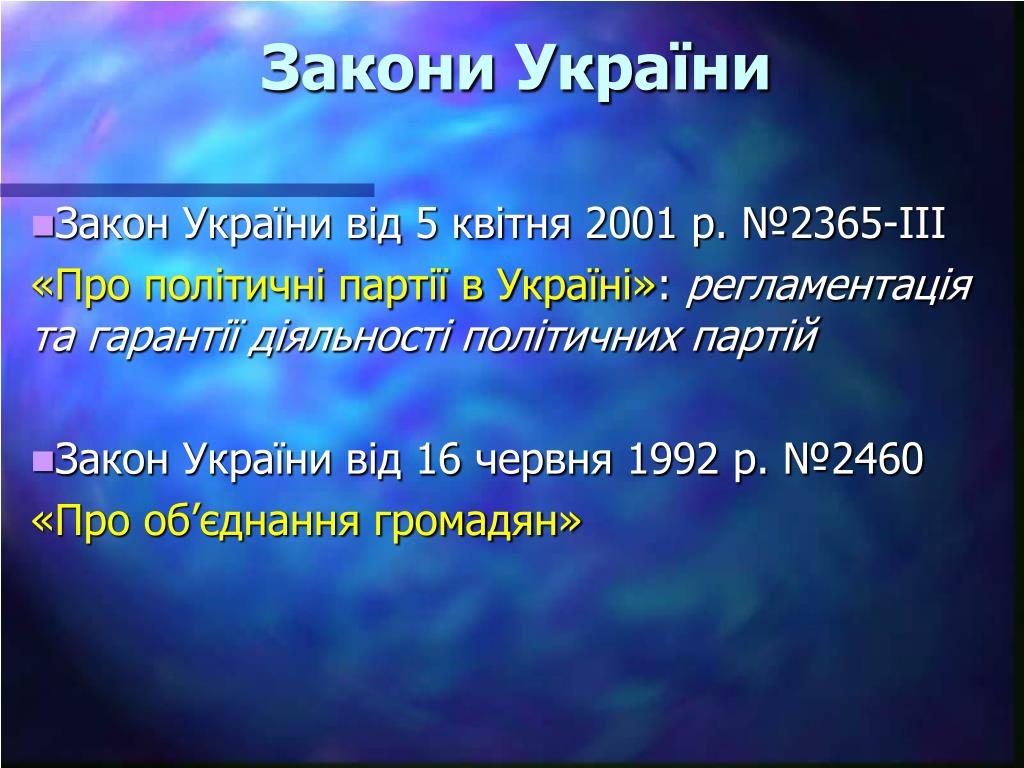 Закони України

Закон України від 5 квітня 2001 р. №2365-III «Про політичні партії в Україні»: регламентація та гарантії діяльності політичних партій

Закон України від 16 червня 1992 р. №2460 «Про об’єднання громадян»